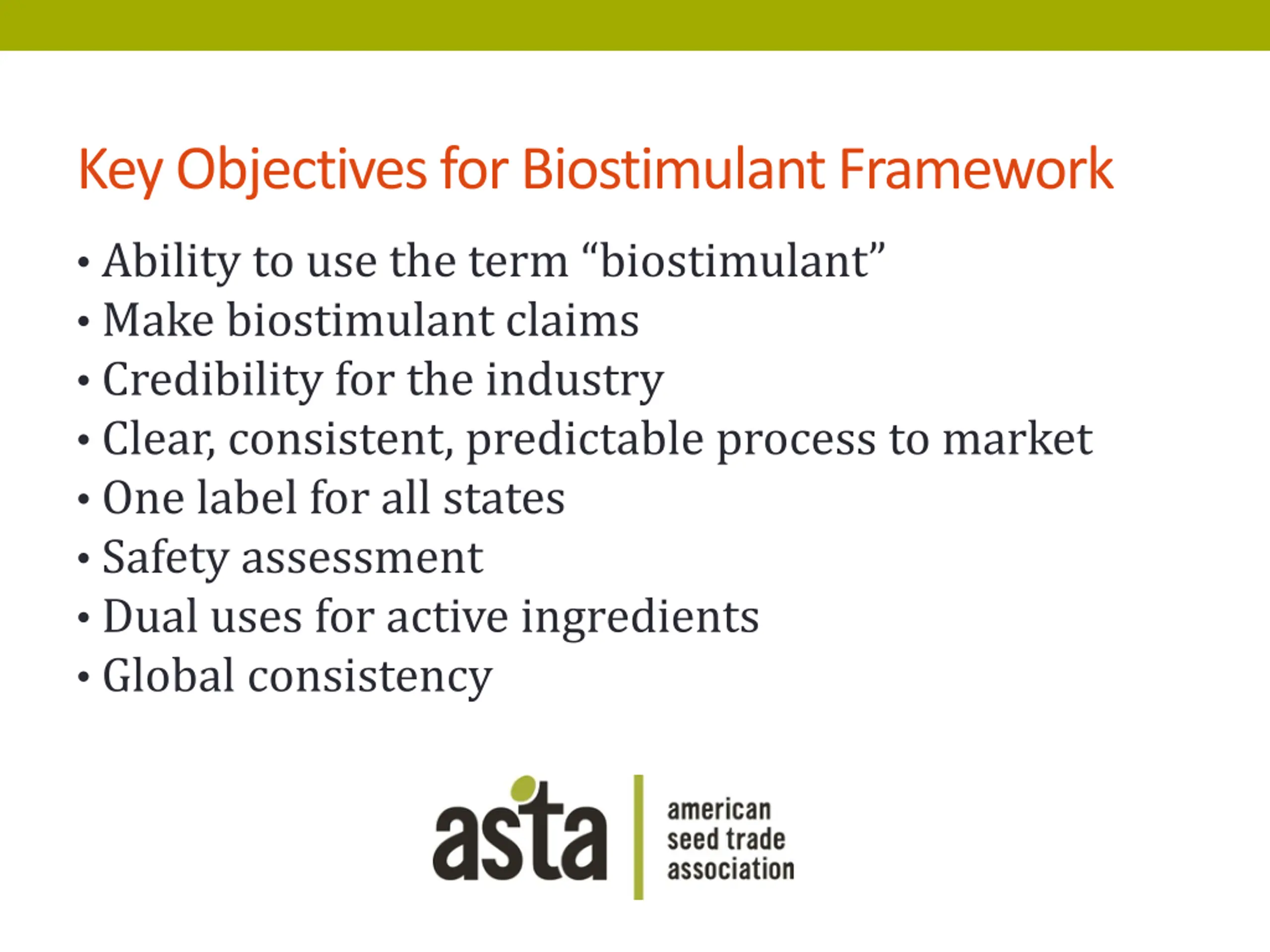 Key Objectives for Biostimulant Framework

• Ability to use the term “biostimulant”
• Make biostimulant claims
• Credibility for the industry
• Clear, consistent, predictable process to market
• One label for all states
• Safety assessment
• Dual uses for active ingredients
• Global consistency

asta
american seed trade association